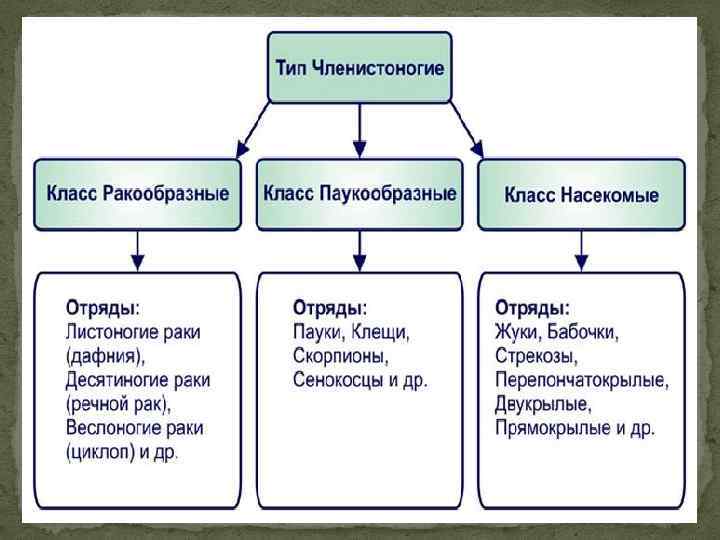 Тип Членистоногие

Класс Ракообразные

Класс Паукообразные

Класс Насекомые

Отряды:
Листоногие раки (дафния),
Десятиногие раки (речной рак),
Веслоногие раки (циклоп) и др.

Отряды:
Пауки, Клещи,
Скорпионы,
Сенокосцы и др.

Отряды:
Жуки, Бабочки,
Стрекозы,
Перепончатокрылые,
Двукрылые,
Прямокрылые и др.